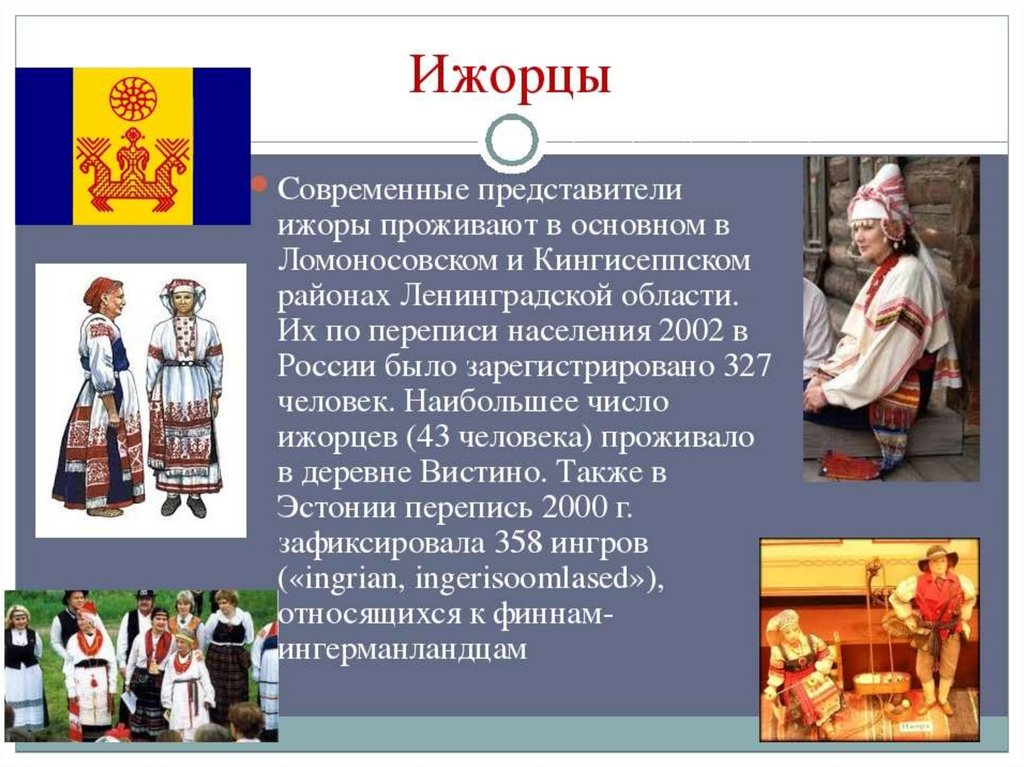 Ижорцы

Современные представители ижоры проживают в основном в Ломоносовском и Кингисеппском районах Ленинградской области. Их по переписи населения 2002 в России было зарегистрировано 327 человек. Наибольшее число ижорцев (43 человека) проживало в деревне Вистино. Также в Эстонии перепись 2000 г. зафиксировала 358 ингров («ingrian, ingerisoomlased»), относящихся к финнам-ингерманландцам